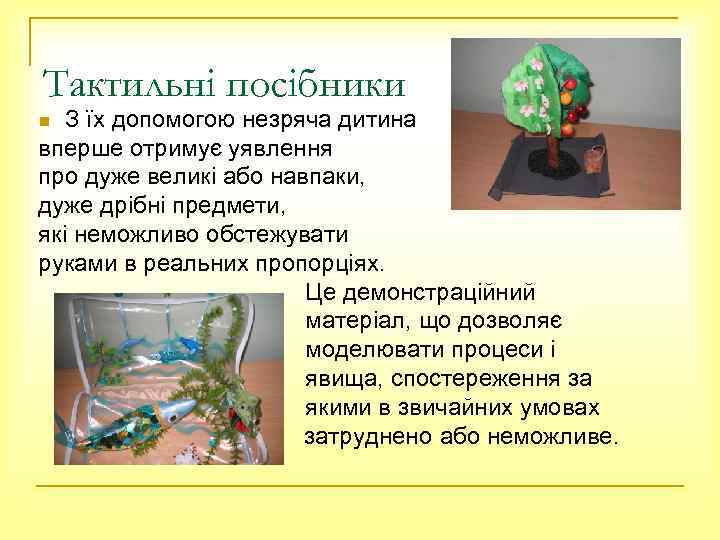 Тактильні посібники

З їх допомогою незряча дитина вперше отримує уявлення про дуже великі або навпаки, дуже дрібні предмети, які неможливо обстежувати руками в реальних пропорціях.

Це демонстраційний матеріал, що дозволяє моделювати процеси і явища, спостереження за якими в звичайних умовах затруднено або неможливе.